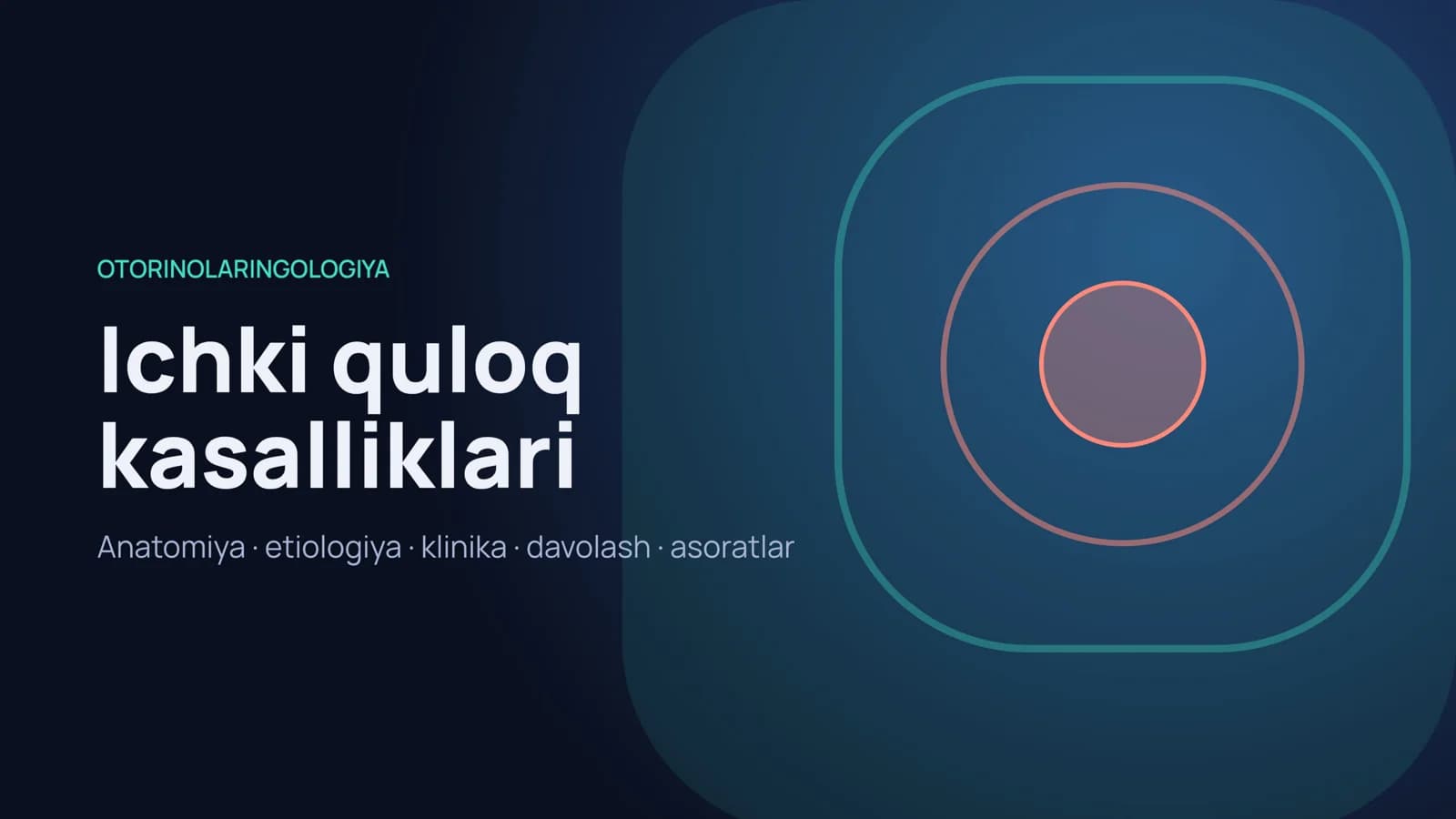 OTORINOLARINGOLOGIYA

Ichki quloq kasalliklari

Anatomiya · etiologiya · klinika · davolash · asoratlar